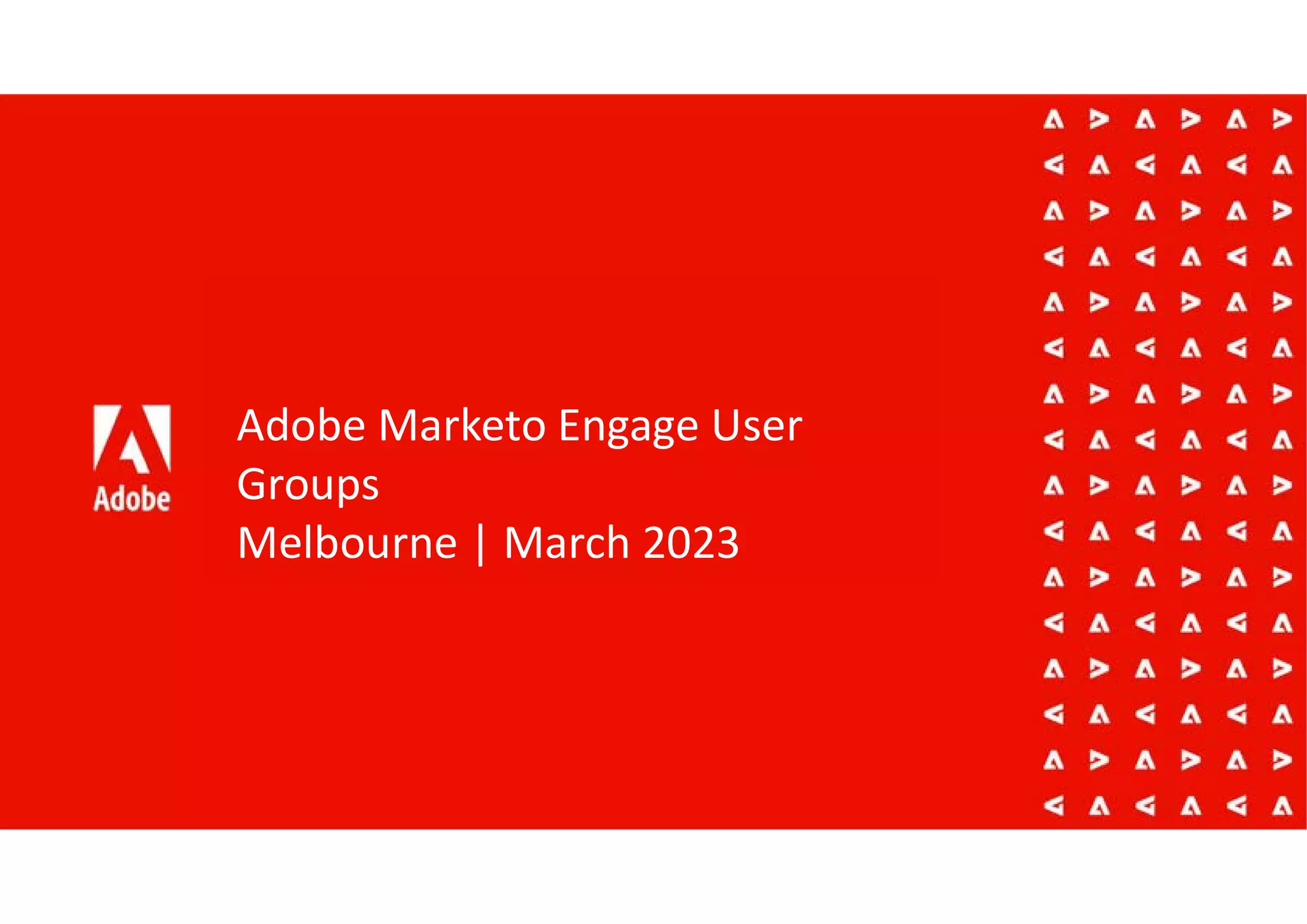 Adobe

Adobe Marketo Engage User Groups
Melbourne | March 2023